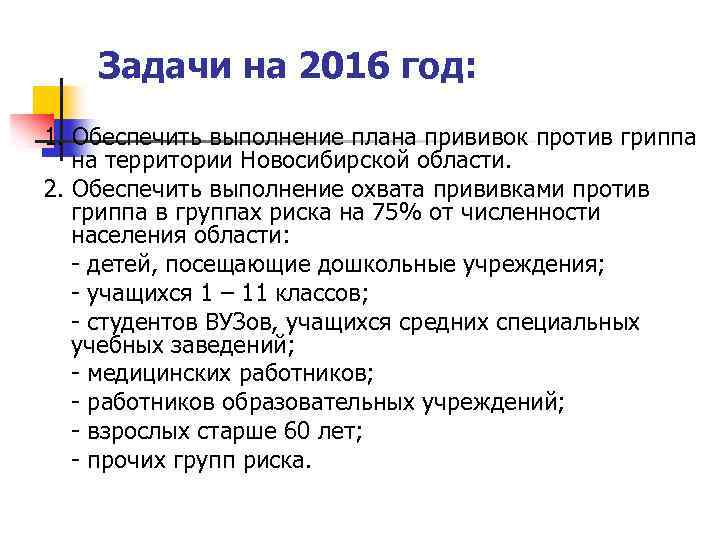 Задачи на 2016 год:

1. Обеспечить выполнение плана прививок против гриппа на территории Новосибирской области.

2. Обеспечить выполнение охвата прививками против гриппа в группах риска на 75% от численности населения области:

- детей, посещающие дошкольные учреждения;

- учащихся 1 – 11 классов;

- студентов ВУЗов, учащихся средних специальных учебных заведений;

- медицинских работников;

- работников образовательных учреждений;

- взрослых старше 60 лет;

- прочих групп риска.